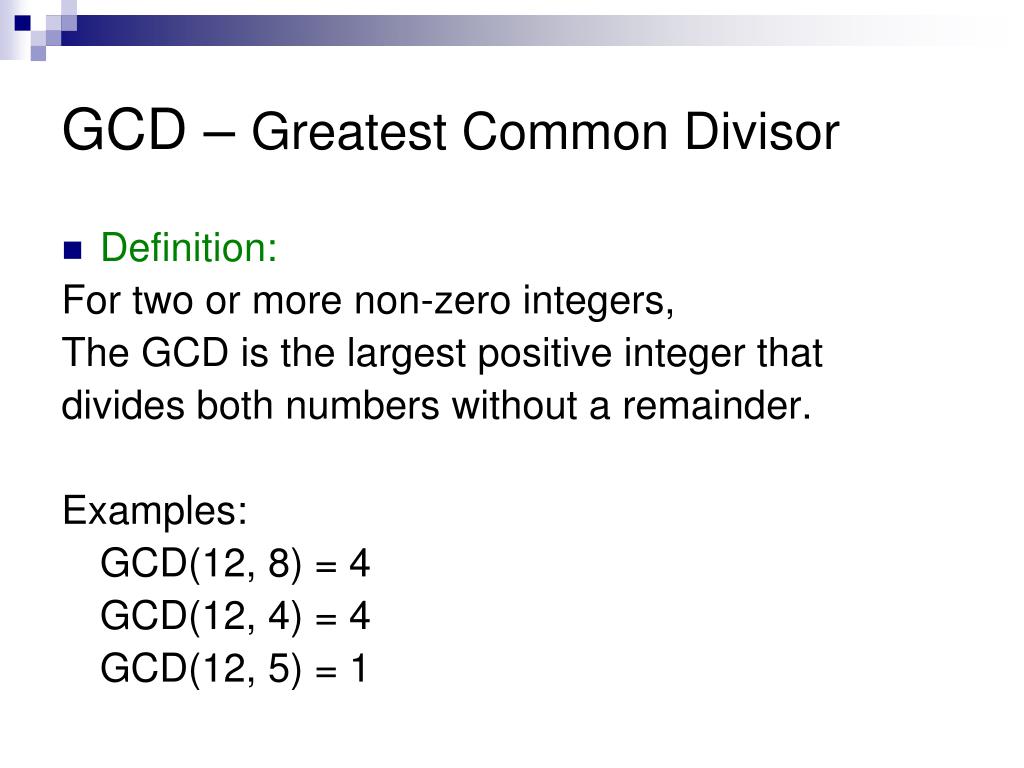 GCD – Greatest Common Divisor

Definition:

For two or more non-zero integers,
The GCD is the largest positive integer that divides both numbers without a remainder.

Examples:
GCD(12, 8) = 4
GCD(12, 4) = 4
GCD(12, 5) = 1